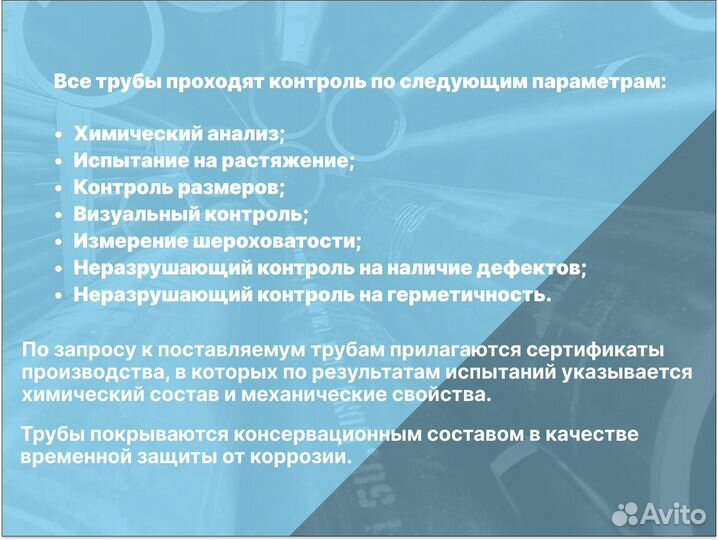 Все трубы проходят контроль по следующим параметрам:

• Химический анализ;
• Испытание на растяжение;
• Контроль размеров;
• Визуальный контроль;
• Измерение шероховатости;
• Неразрушающий контроль на наличие дефектов;
• Неразрушающий контроль на герметичность.

По запросу к поставляемум трубам прилагаются сертификаты производства, в которых по результатам испытаний указывается химический состав и механические свойства.

Трубы покрываются консервационным составом в качестве временной защиты от коррозии.

Avito